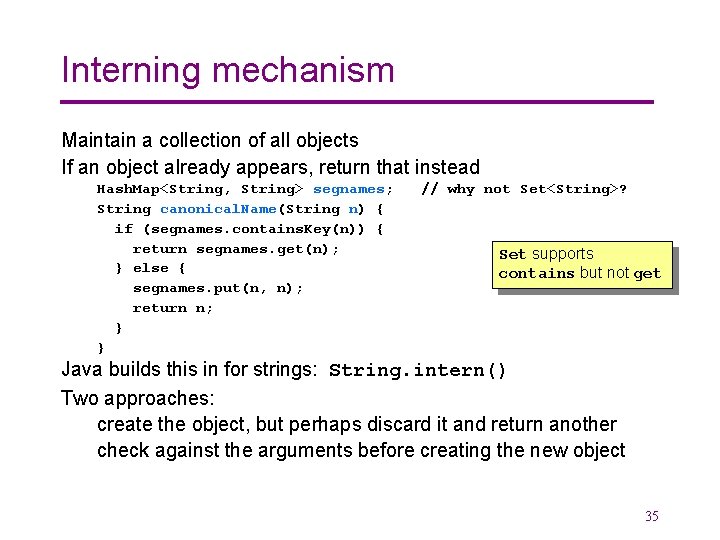 Interning mechanism

Maintain a collection of all objects
If an object already appears, return that instead

HashMap<String, String> segnames;   // why not Set<String>?
String canonicalName(String n) {
  if (segnames.containsKey(n)) {
    return segnames.get(n);
  } else {
    segnames.put(n, n);
    return n;
  }
}

Set supports contains but not get

Java builds this in for strings: String.intern()
Two approaches:
create the object, but perhaps discard it and return another
check against the arguments before creating the new object

35